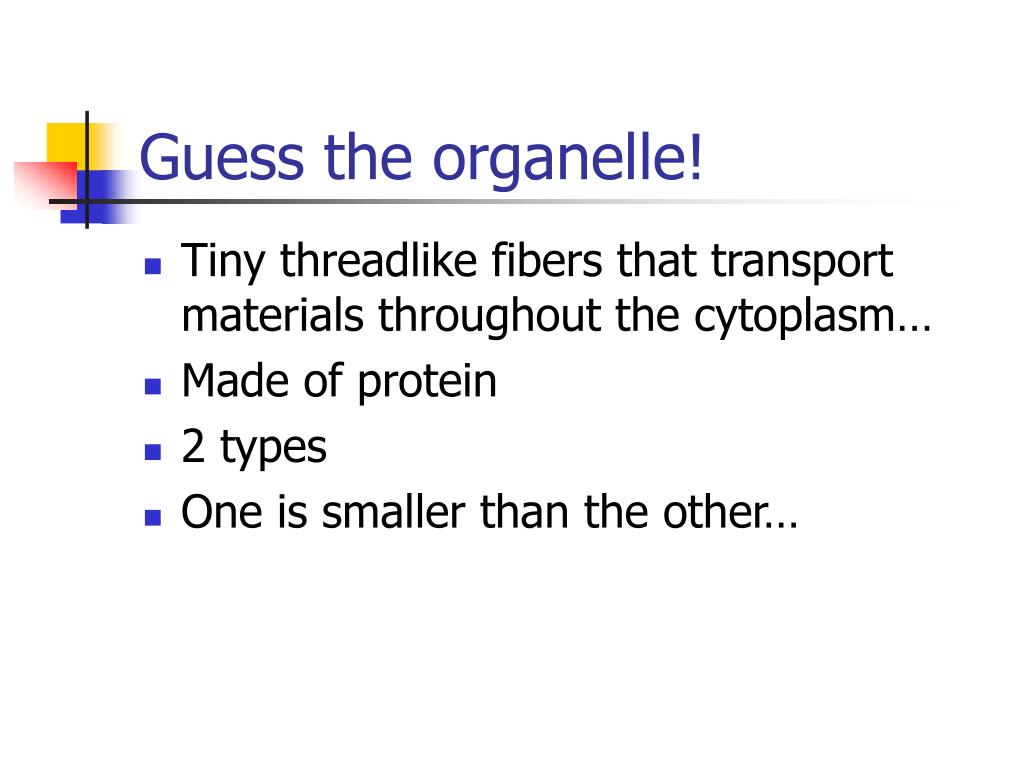 Guess the organelle!

- Tiny threadlike fibers that transport materials throughout the cytoplasm…
- Made of protein
- 2 types
- One is smaller than the other…